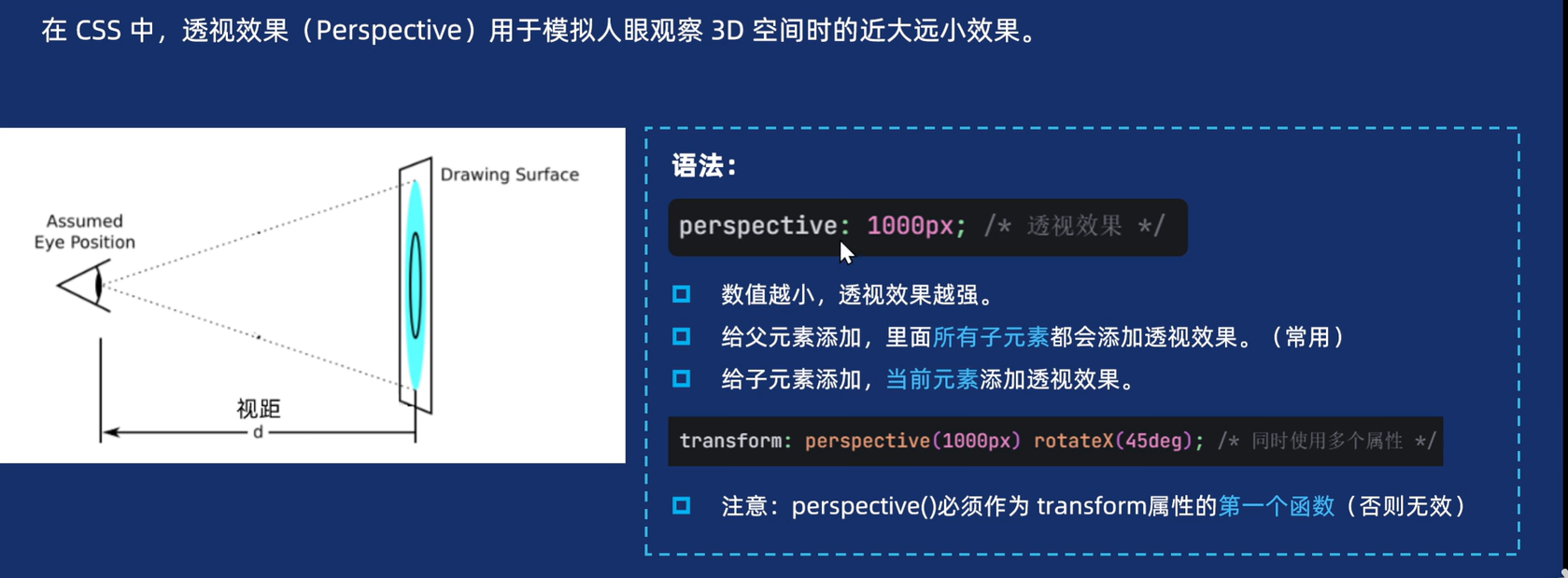 在 CSS 中，透视效果（Perspective）用于模拟人眼观察 3D 空间时的近大远小效果。

Assumed Eye Position

Drawing Surface

视距

d

语法：

perspective: 1000px; /* 透视效果 */

数值越小，透视效果越强。

给父元素添加，里面所有子元素都会添加透视效果。（常用）

给子元素添加，当前元素添加透视效果。

transform: perspective(1000px) rotateX(45deg); /* 同时使用多个属性 */

注意：perspective()必须作为 transform属性的第一个函数（否则无效）